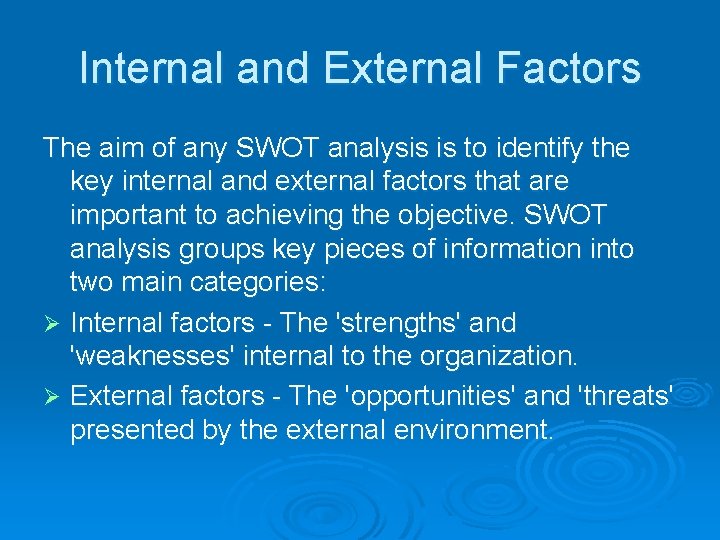 Internal and External Factors

The aim of any SWOT analysis is to identify the key internal and external factors that are important to achieving the objective. SWOT analysis groups key pieces of information into two main categories:

➢ Internal factors - The 'strengths' and 'weaknesses' internal to the organization.

➢ External factors - The 'opportunities' and 'threats' presented by the external environment.